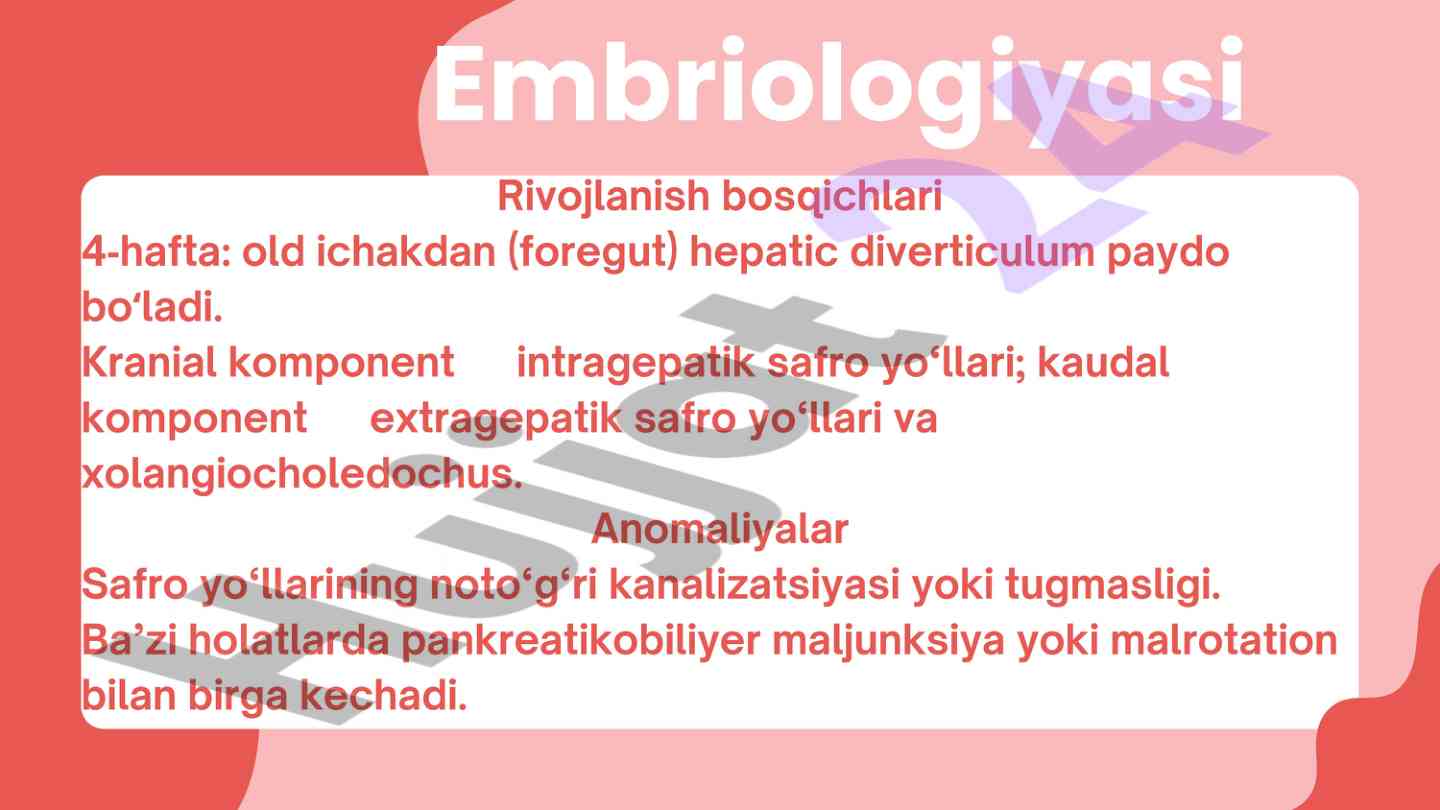 Embriologiyasi

Rivojlanish bosqichlari

4-hafta: old ichakdan (foregut) hepatic diverticulum paydo bo‘ladi.

Kranial komponent intragepatik safro yo‘llari; kaudal komponent extragepatik safro yo‘llari va xolangiocholedochus.

Anomaliyalar

Safro yo‘llarining noto‘g‘ri kanalizatsiyasi yoki tugmasligi.

Ba’zi holatlarda pankreatikobiliyer maljunksiya yoki malrotation bilan birga kechadi.

Hujjat 24